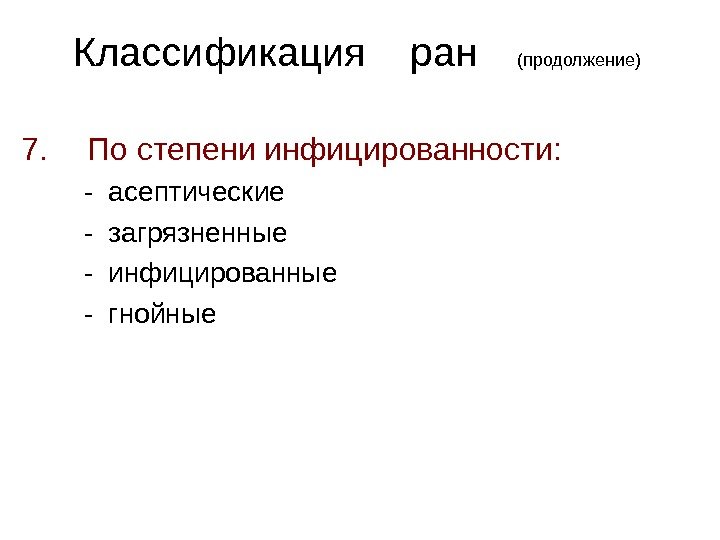 Классификация ран (продолжение)

7. По степени инфицированности:

- асептические
- загрязненные
- инфицированные
- гнойные